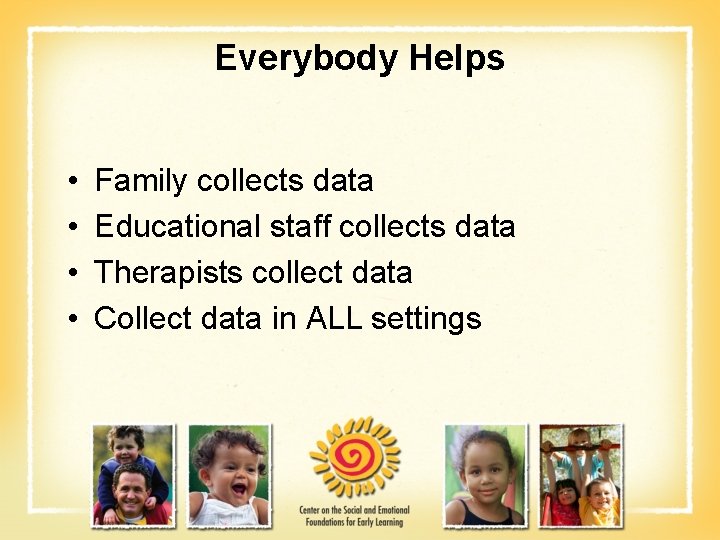 Everybody Helps

• Family collects data
• Educational staff collects data
• Therapists collect data
• Collect data in ALL settings

Center on the Social and Emotional Foundations for Early Learning